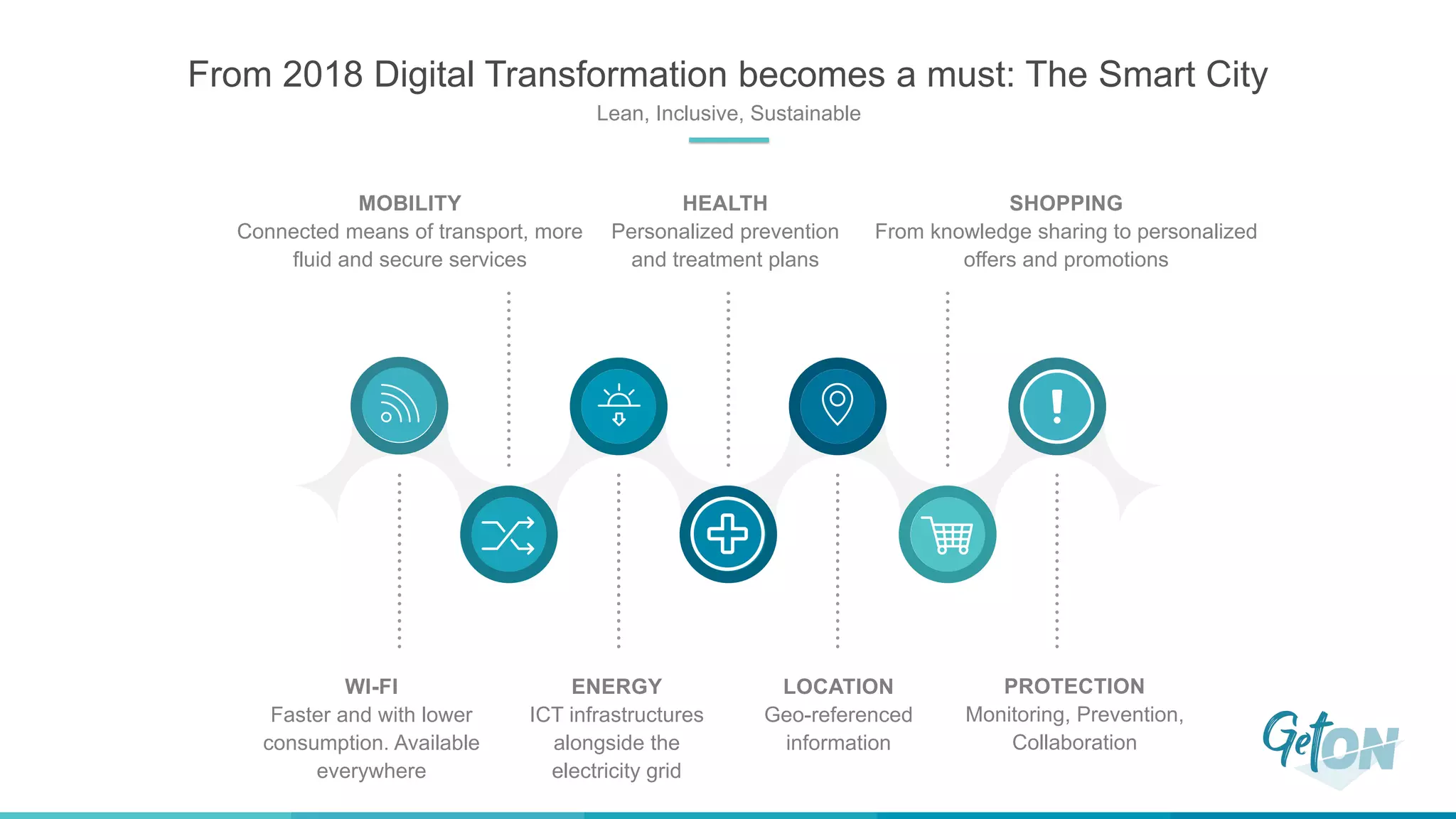 From 2018 Digital Transformation becomes a must: The Smart City

Lean, Inclusive, Sustainable

MOBILITY
Connected means of transport, more fluid and secure services

HEALTH
Personalized prevention and treatment plans

SHOPPING
From knowledge sharing to personalized offers and promotions

WI-FI
Faster and with lower consumption. Available everywhere

ENERGY
ICT infrastructures alongside the electricity grid

LOCATION
Geo-referenced information

PROTECTION
Monitoring, Prevention, Collaboration

GetON